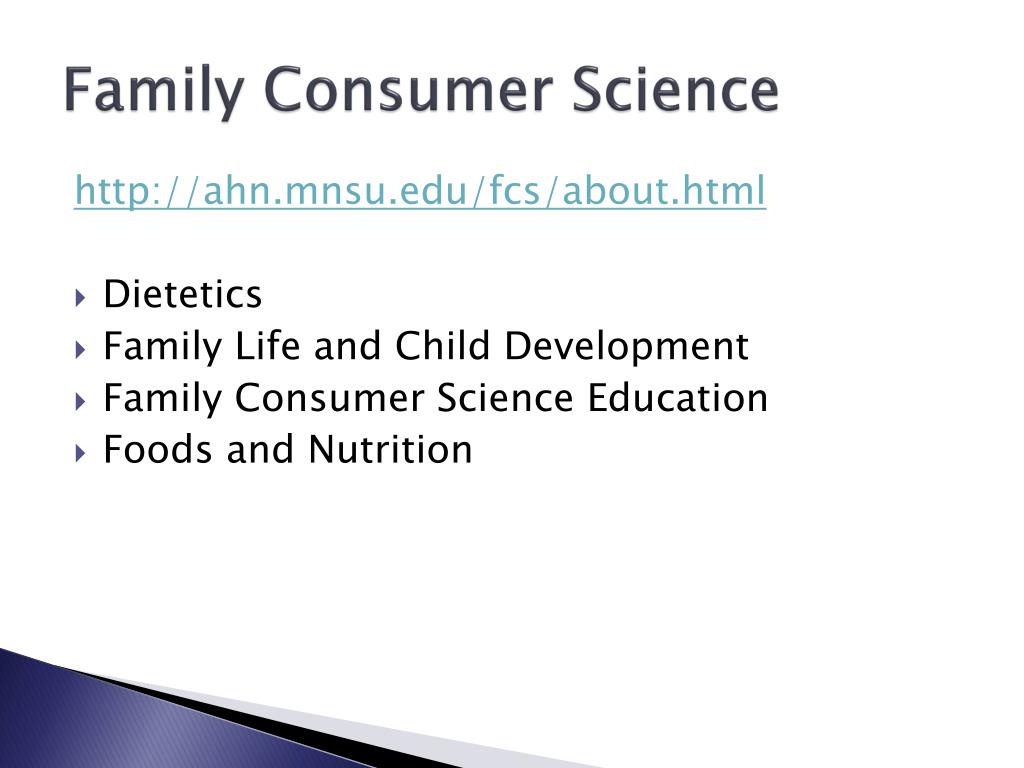 Family Consumer Science

http://ahn.mnsu.edu/fcs/about.html

Dietetics
Family Life and Child Development
Family Consumer Science Education
Foods and Nutrition